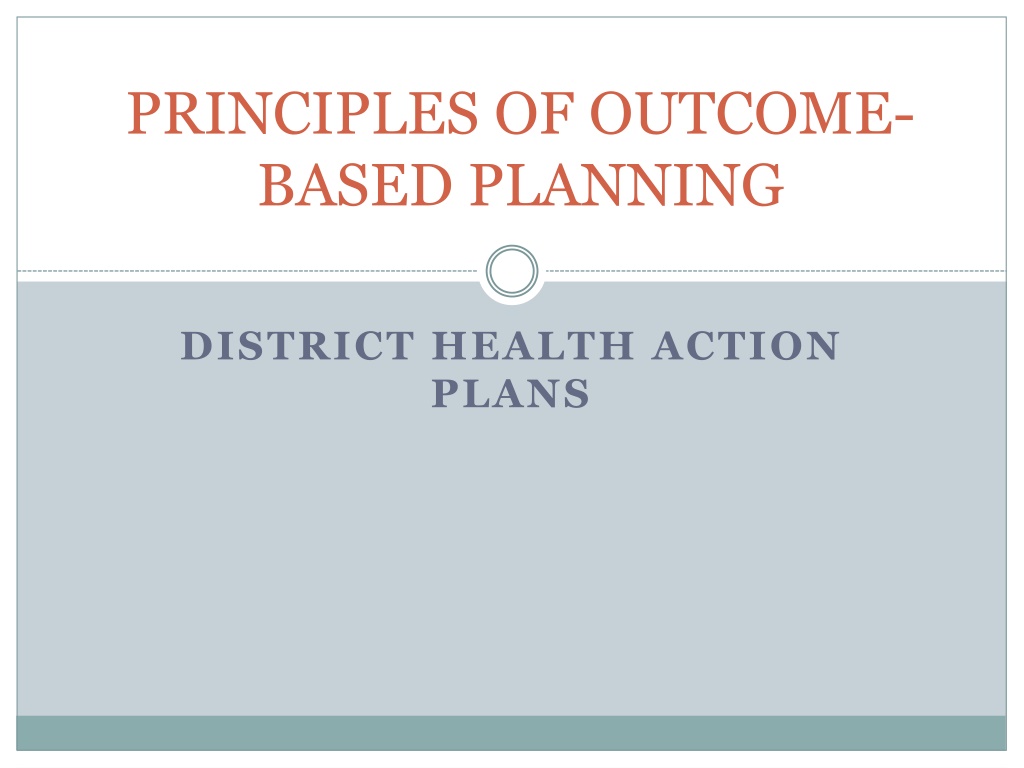 PRINCIPLES OF OUTCOME-BASED PLANNING

DISTRICT HEALTH ACTION PLANS